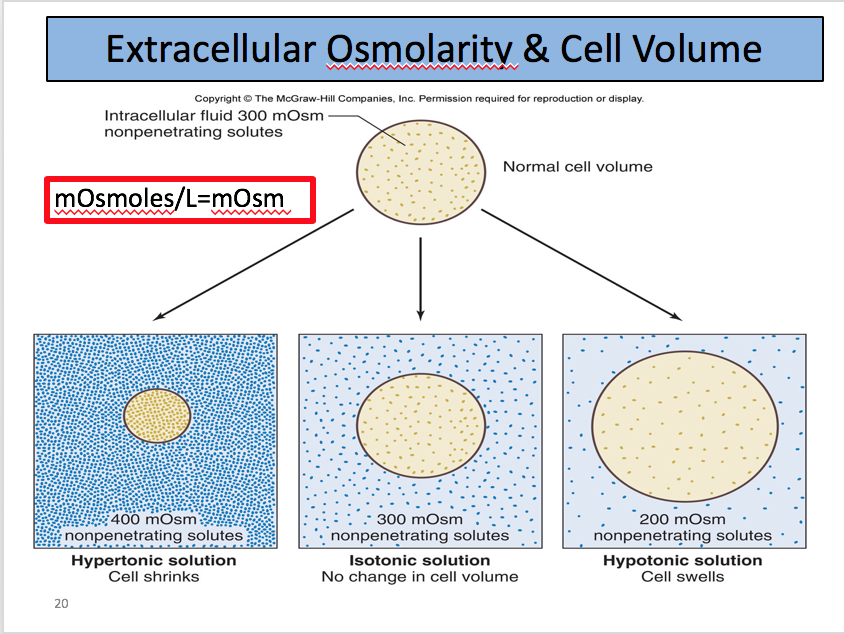 Extracellular Osmolarity & Cell Volume

Copyright © The McGraw-Hill Companies, Inc. Permission required for reproduction or display.

Intracellular fluid 300 mOsm nonpenetrating solutes

Normal cell volume

mOsmoles/L=mOsm

400 mOsm nonpenetrating solutes

Hypertonic solution
Cell shrinks

300 mOsm nonpenetrating solutes

Isotonic solution
No change in cell volume

200 mOsm nonpenetrating solutes

Hypotonic solution
Cell swells

20